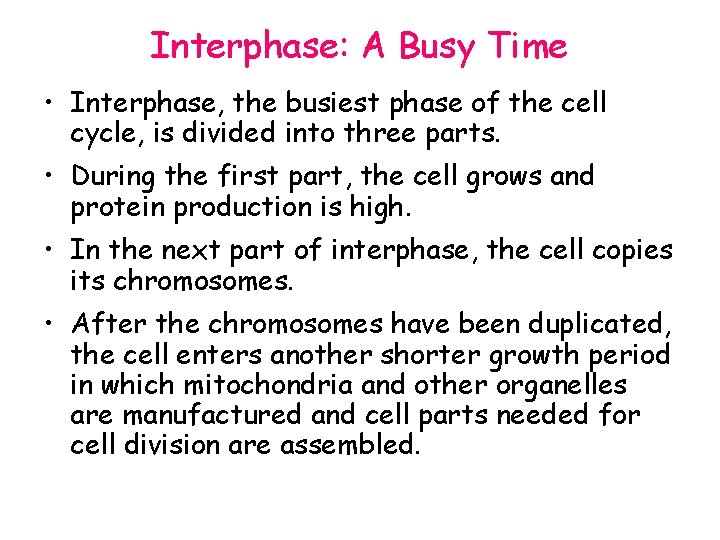 Interphase: A Busy Time

• Interphase, the busiest phase of the cell cycle, is divided into three parts.

• During the first part, the cell grows and protein production is high.

• In the next part of interphase, the cell copies its chromosomes.

• After the chromosomes have been duplicated, the cell enters another shorter growth period in which mitochondria and other organelles are manufactured and cell parts needed for cell division are assembled.